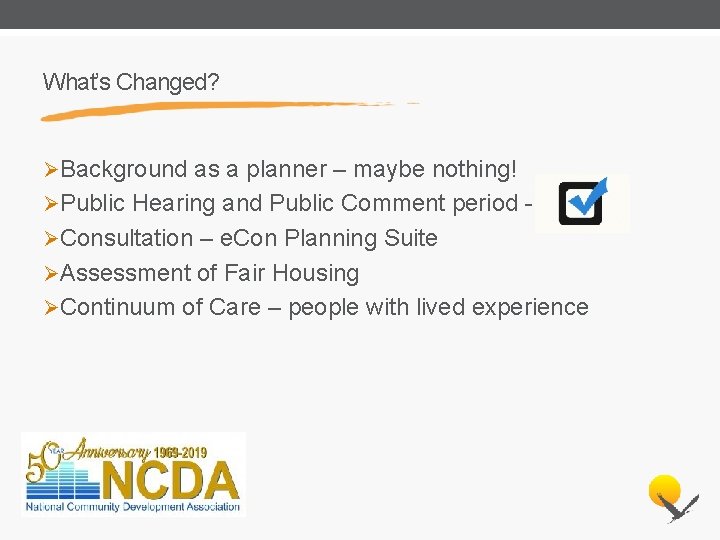 What's Changed?

➢Background as a planner – maybe nothing!
➢Public Hearing and Public Comment period –
➢Consultation – eCon Planning Suite
➢Assessment of Fair Housing
➢Continuum of Care – people with lived experience

50 YEAR Anniversary 1969-2019
NCDA
National Community Development Association